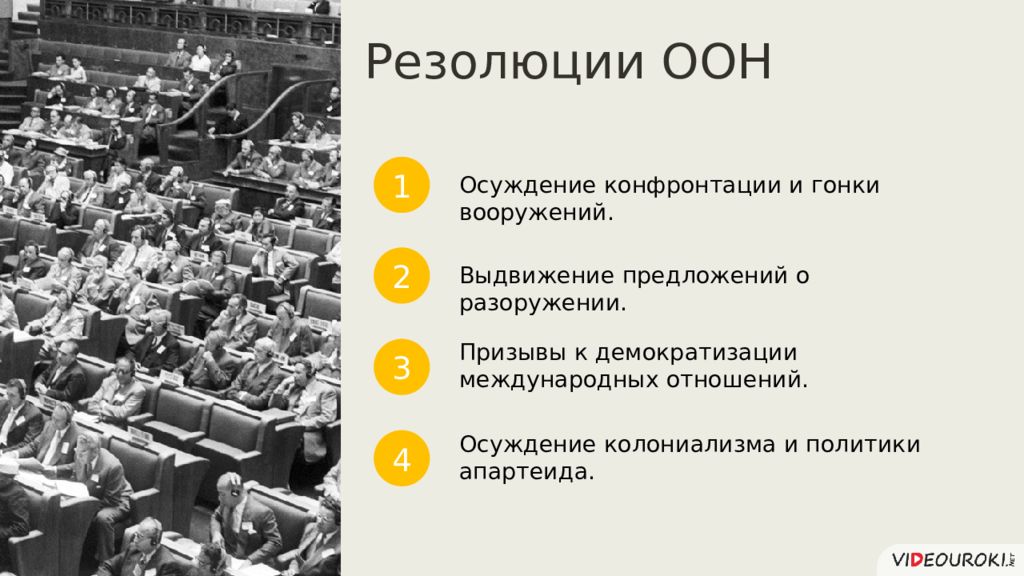 Резолюции ООН

1
Осуждение конфронтации и гонки вооружений.

2
Выдвижение предложений о разоружении.

3
Призывы к демократизации международных отношений.

4
Осуждение колониализма и политики апартеида.

VIDEOUROKI.NET